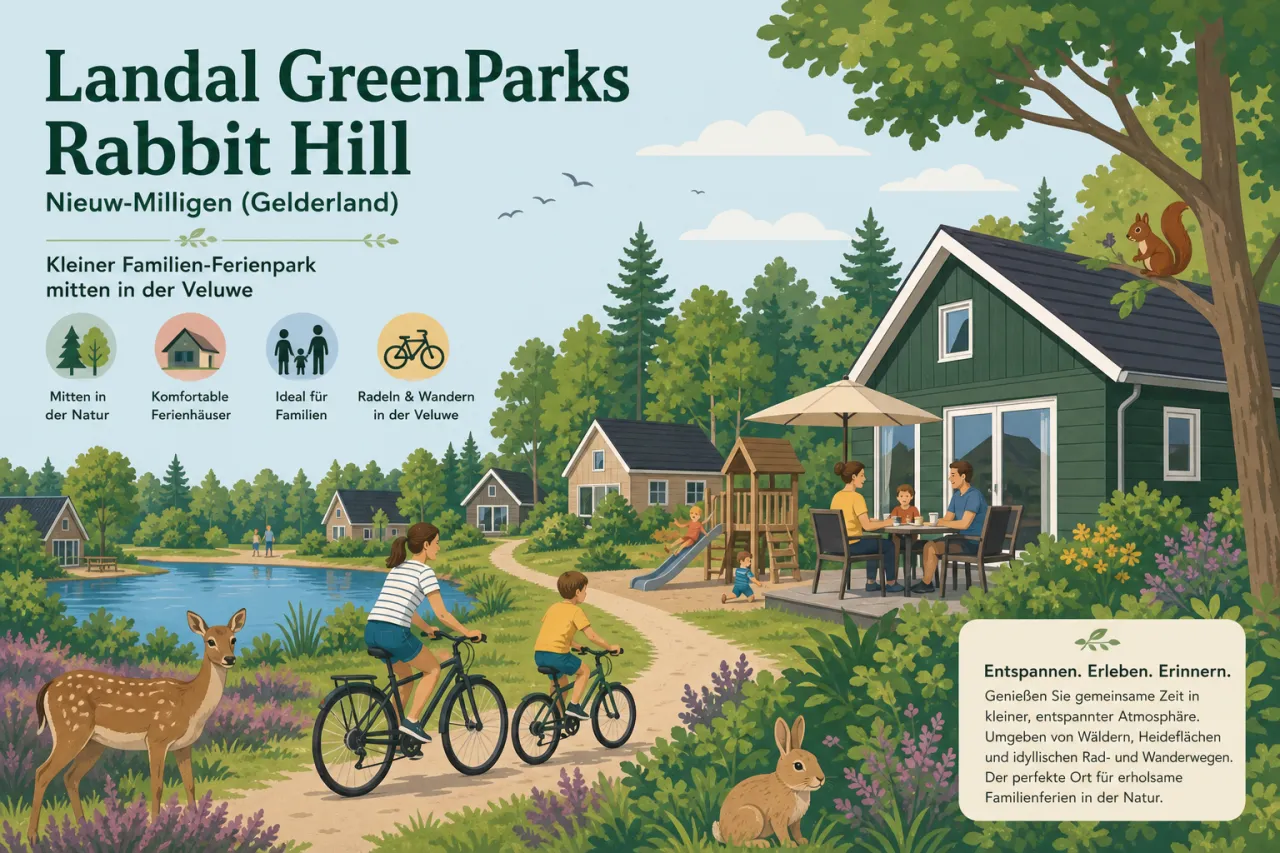 Landal GreenParks Rabbit Hill

Nieuw-Milligen (Gelderland)

Kleiner Familien-Ferienpark mitten in der Veluwe

Mitten in der Natur

Komfortable Ferienhäuser

Ideal für Familien

Radeln & Wandern in der Veluwe

Entspannen. Erleben. Erinnern.

Genießen Sie gemeinsame Zeit in kleiner, entspannter Atmosphäre. Umgeben von Wäldern, Heideflächen und idyllischen Rad- und Wanderwegen. Der perfekte Ort für erholsame Familienferien in der Natur.